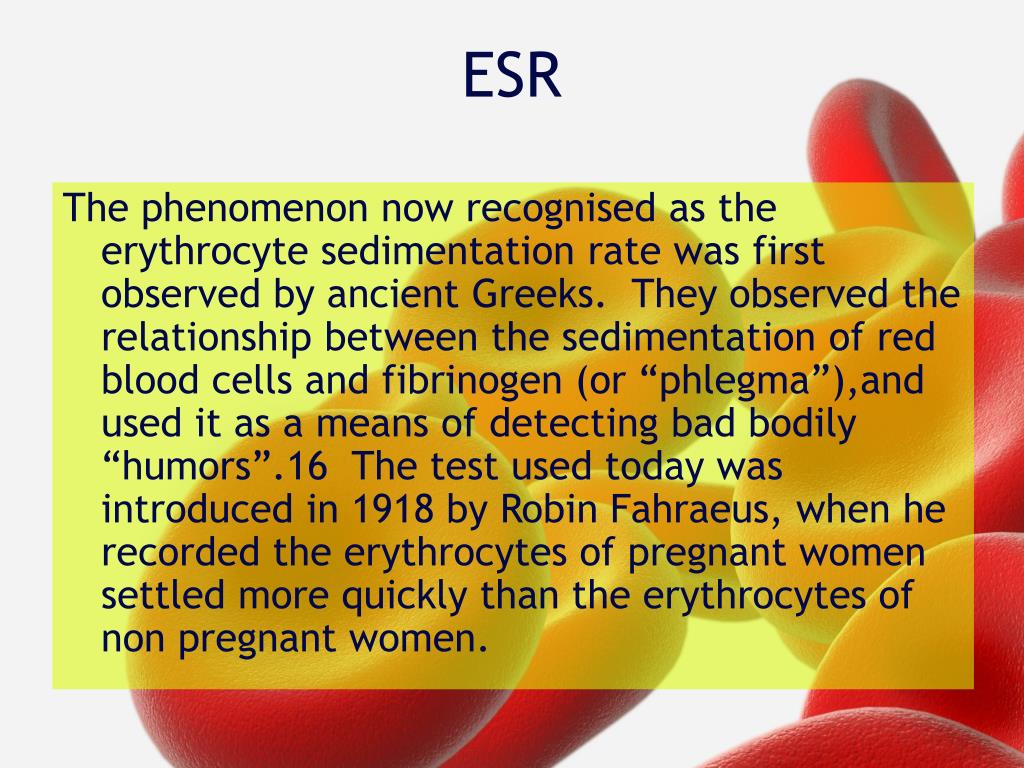 ESR

The phenomenon now recognised as the erythrocyte sedimentation rate was first observed by ancient Greeks. They observed the relationship between the sedimentation of red blood cells and fibrinogen (or “phlegma”),and used it as a means of detecting bad bodily “humors”.16 The test used today was introduced in 1918 by Robin Fahraeus, when he recorded the erythrocytes of pregnant women settled more quickly than the erythrocytes of non pregnant women.